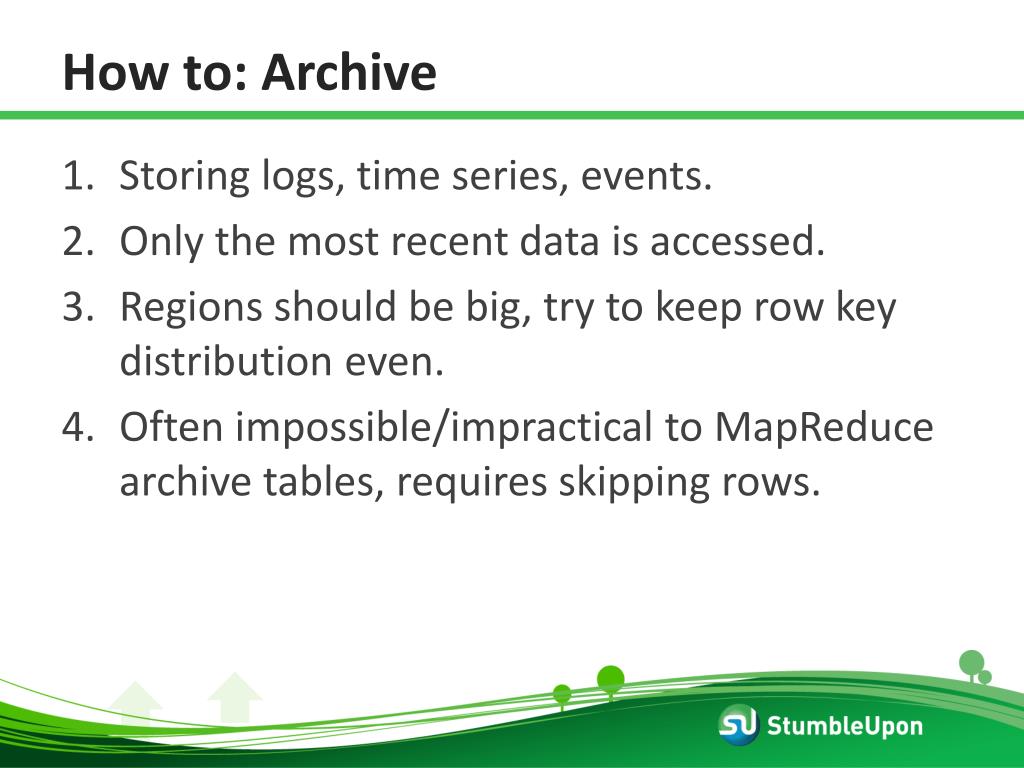 How to: Archive

1. Storing logs, time series, events.
2. Only the most recent data is accessed.
3. Regions should be big, try to keep row key distribution even.
4. Often impossible/impractical to MapReduce archive tables, requires skipping rows.

SU StumbleUpon